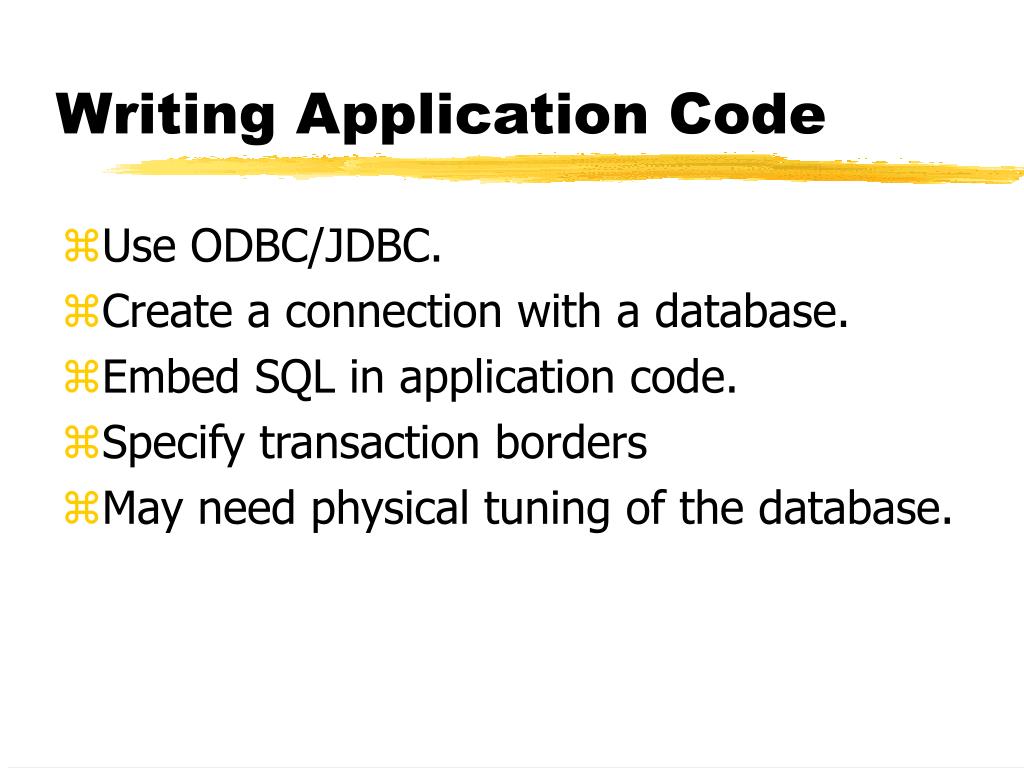 Writing Application Code

⌘Use ODBC/JDBC.
⌘Create a connection with a database.
⌘Embed SQL in application code.
⌘Specify transaction borders
⌘May need physical tuning of the database.